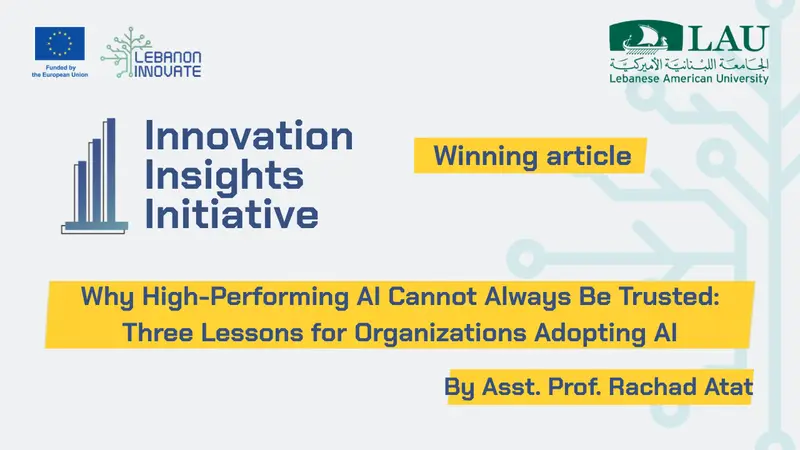 Funded by the European Union

LEBANON INNOVATE

LAU
الجامعة اللبنانية الأميركية
Lebanese American University

Innovation Insights Initiative

Winning article

Why High-Performing AI Cannot Always Be Trusted: Three Lessons for Organizations Adopting AI

By Asst. Prof. Rachad Atat